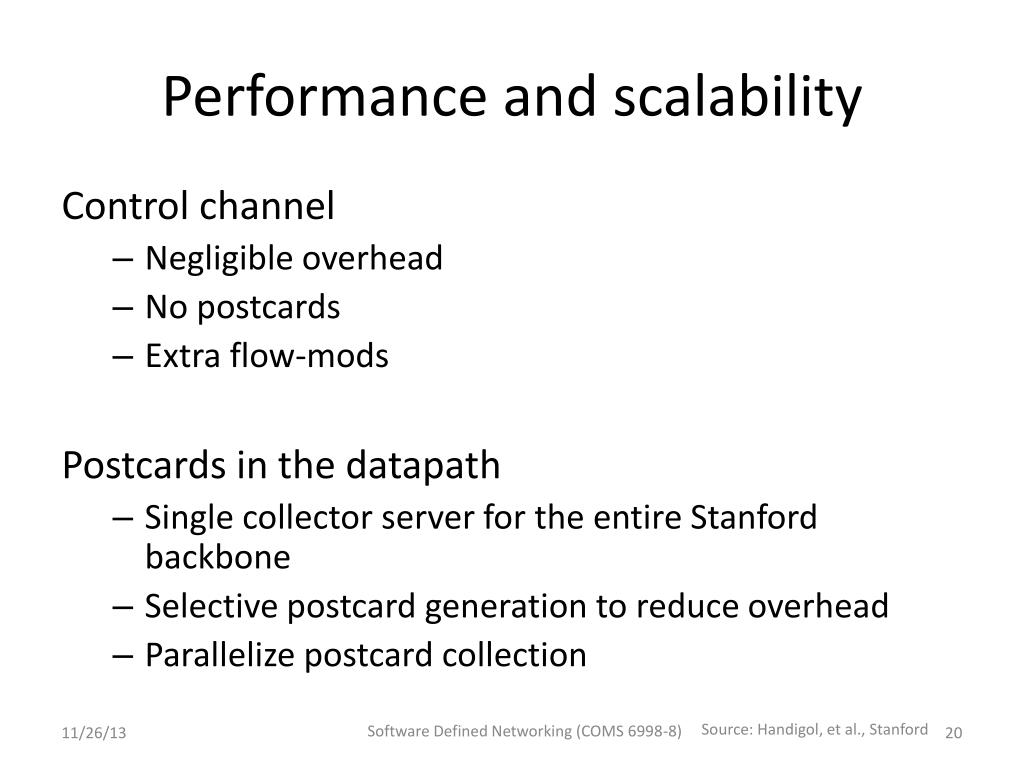 Performance and scalability

Control channel
– Negligible overhead
– No postcards
– Extra flow-mods

Postcards in the datapath
– Single collector server for the entire Stanford backbone
– Selective postcard generation to reduce overhead
– Parallelize postcard collection

11/26/13
Software Defined Networking (COMS 6998-8)
Source: Handigol, et al., Stanford
20